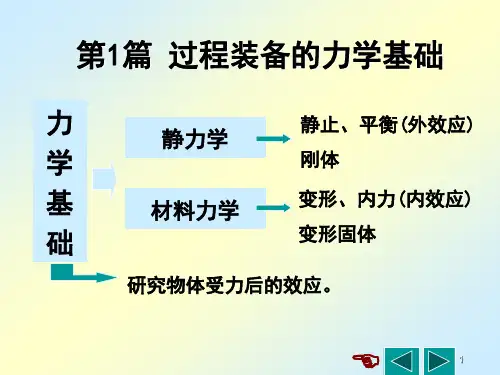 第1篇 过程装备的力学基础

力学基础

静力学

静止、平衡（外效应）
刚体

材料力学

变形、内力（内效应）
变形固体

研究物体受力后的效应。

1